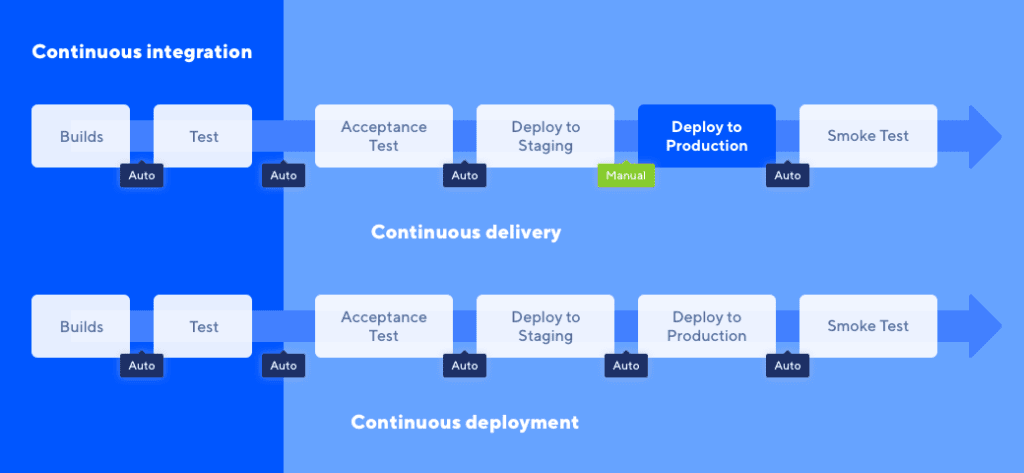 Continuous integration

Builds

Auto

Test

Auto

Acceptance Test

Auto

Deploy to Staging

Manual

Deploy to Production

Auto

Smoke Test

Continuous delivery

Builds

Auto

Test

Auto

Acceptance Test

Auto

Deploy to Staging

Auto

Deploy to Production

Auto

Smoke Test

Continuous deployment